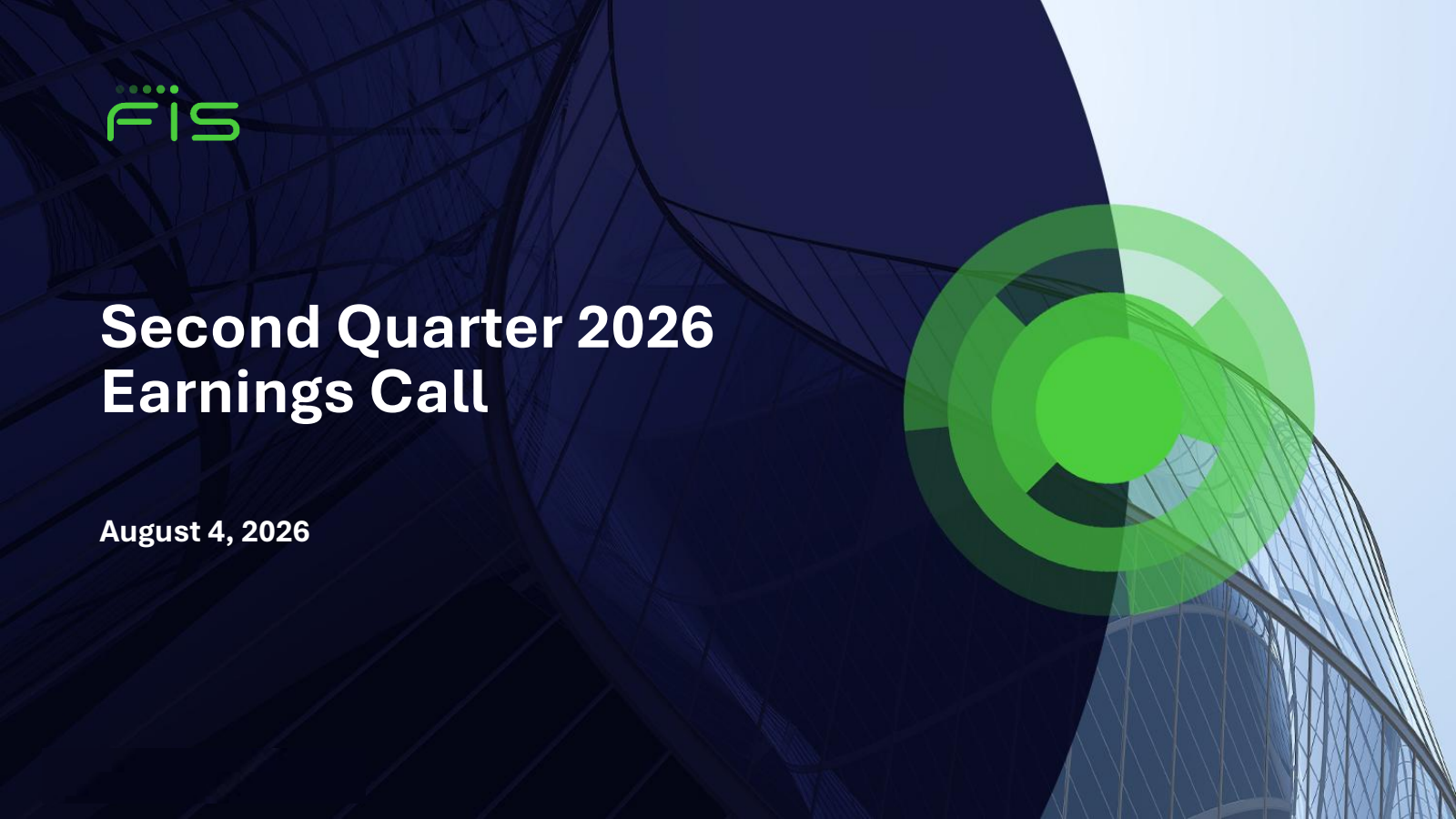 FIS

Second Quarter 2026 Earnings Call

August 4, 2026